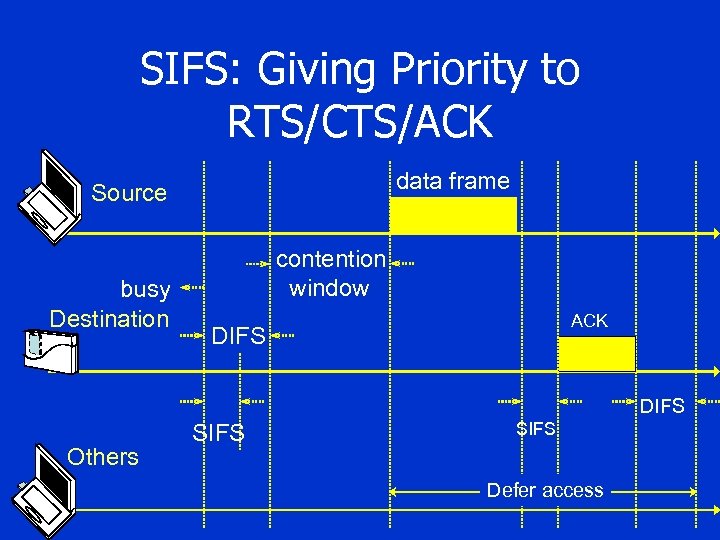 SIFS: Giving Priority to RTS/CTS/ACK

Source

data frame

contention window

busy

Destination

DIFS

ACK

SIFS

SIFS

DIFS

Others

Defer access